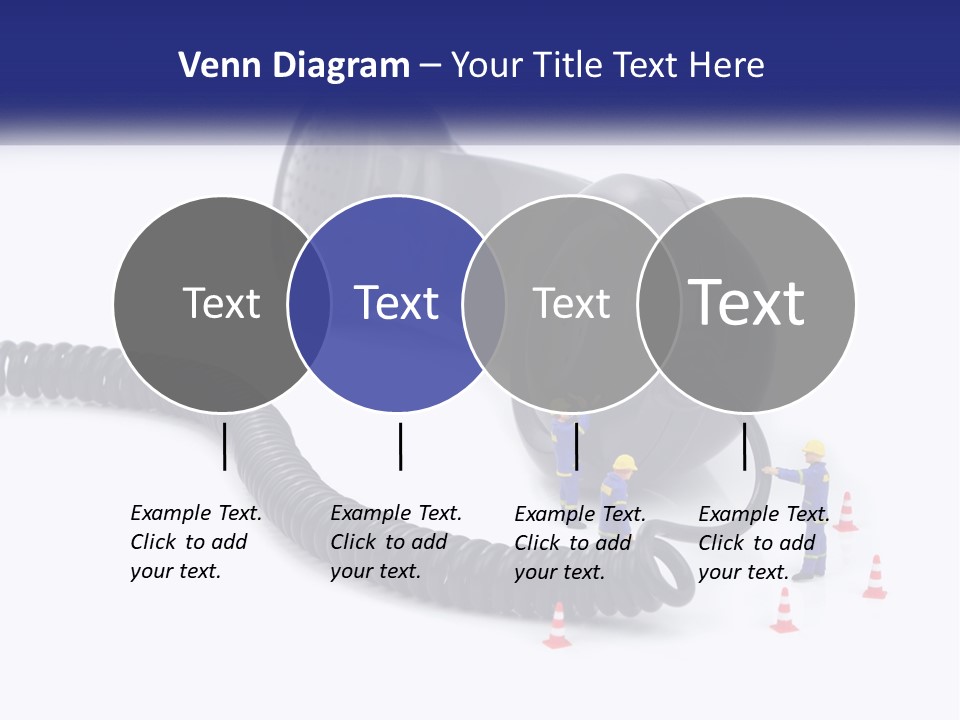 Venn Diagram – Your Title Text Here

Text

Text

Text

Text

Example Text. Click to add your text.

Example Text. Click to add your text.

Example Text. Click to add your text.

Example Text. Click to add your text.